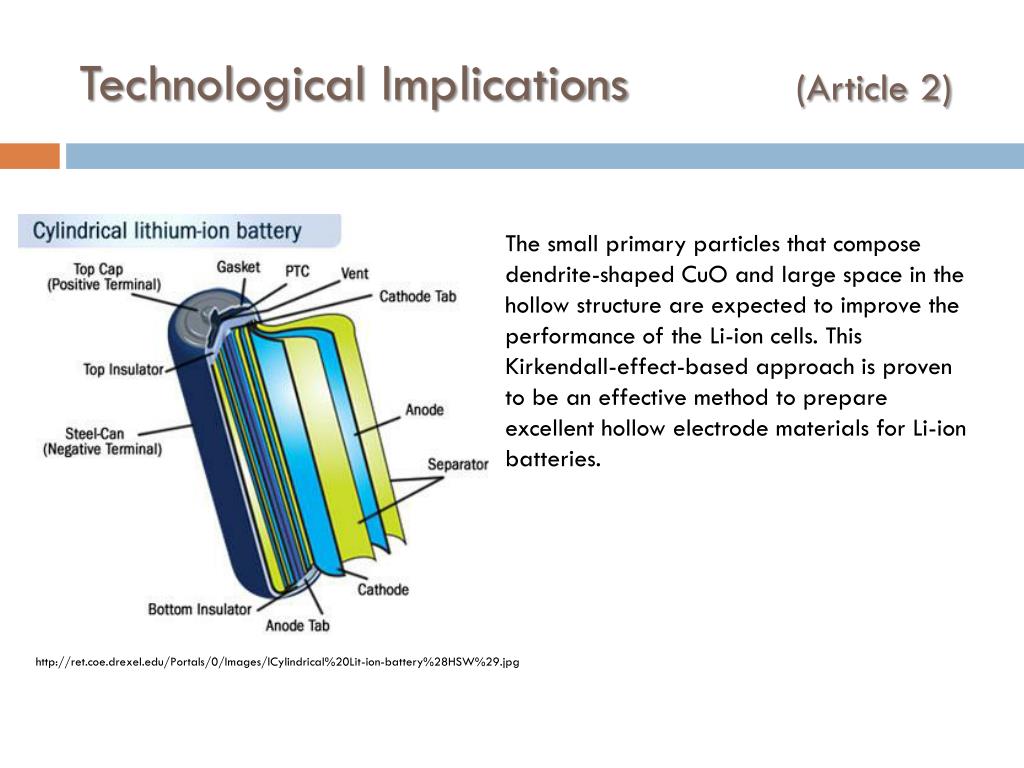 Technological Implications (Article 2)

Cylindrical lithium-ion battery

Top Cap (Positive Terminal)

Gasket

PTC

Vent

Cathode Tab

Top Insulator

Steel-Can (Negative Terminal)

Anode

Separator

Cathode

Bottom Insulator

Anode Tab

The small primary particles that compose dendrite-shaped CuO and large space in the hollow structure are expected to improve the performance of the Li-ion cells. This Kirkendall-effect-based approach is proven to be an effective method to prepare excellent hollow electrode materials for Li-ion batteries.

http://ret.coe.drexel.edu/Portals/0/Images/ICylindrical%20Lit-ion-battery%28HSW%29.jpg